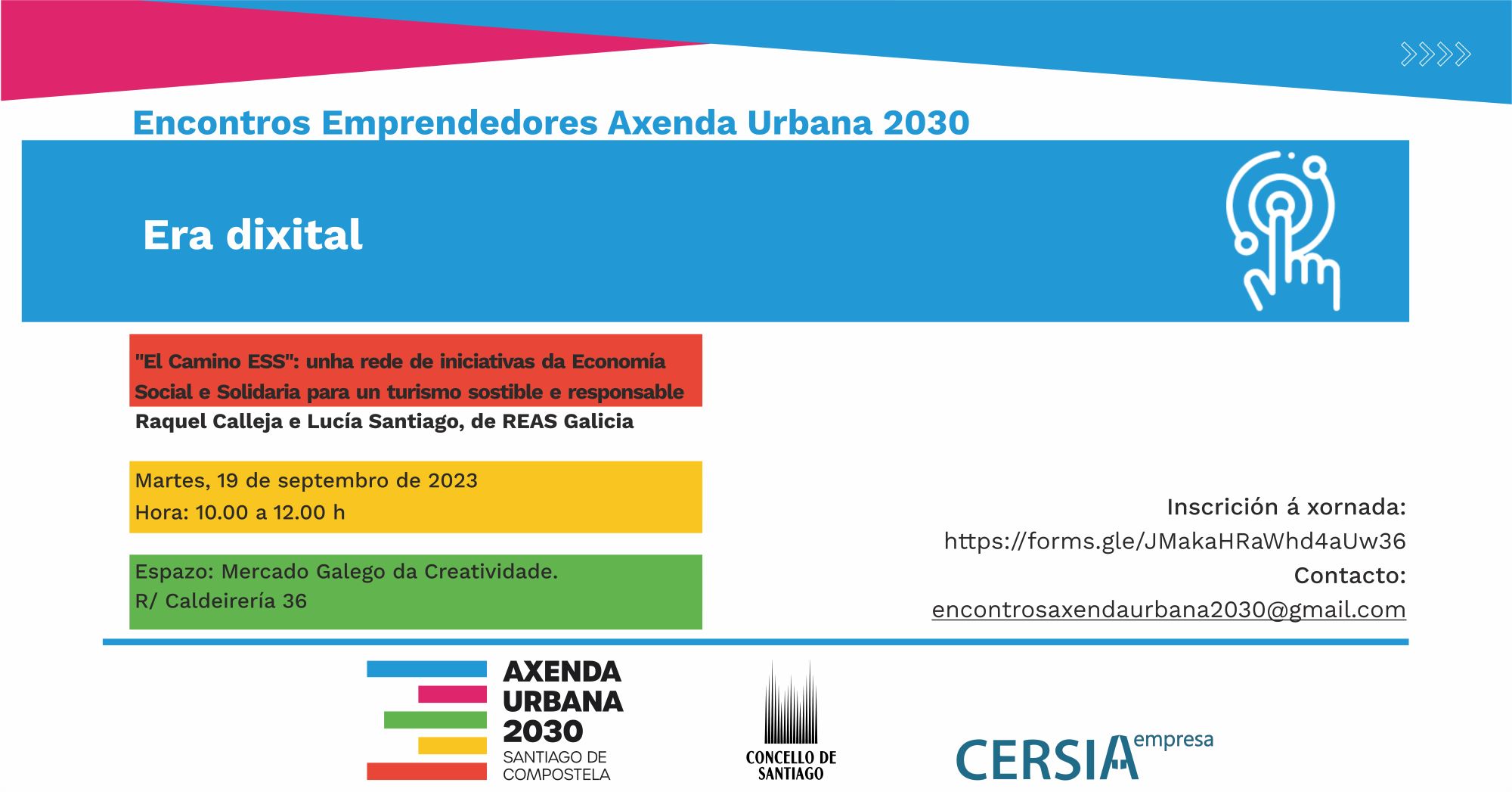 Encontros Emprendedores Axenda Urbana 2030

Era dixital

"El Camino ESS": unha rede de iniciativas da Economía Social e Solidaria para un turismo sostible e responsable

Raquel Calleja e Lucía Santiago, de REAS Galicia

Martes, 19 de septembro de 2023
Hora: 10.00 a 12.00 h

Espazo: Mercado Galego da Creatividade.
R/ Caldeirería 36

Inscrición á xornada:
https://forms.gle/JMakaHRaWhd4aUw36
Contacto:
encontrosaxendaurbana2030@gmail.com

AXENDA URBANA 2030
SANTIAGO DE COMPOSTELA

CONCELLO DE SANTIAGO

CERSIA empresa